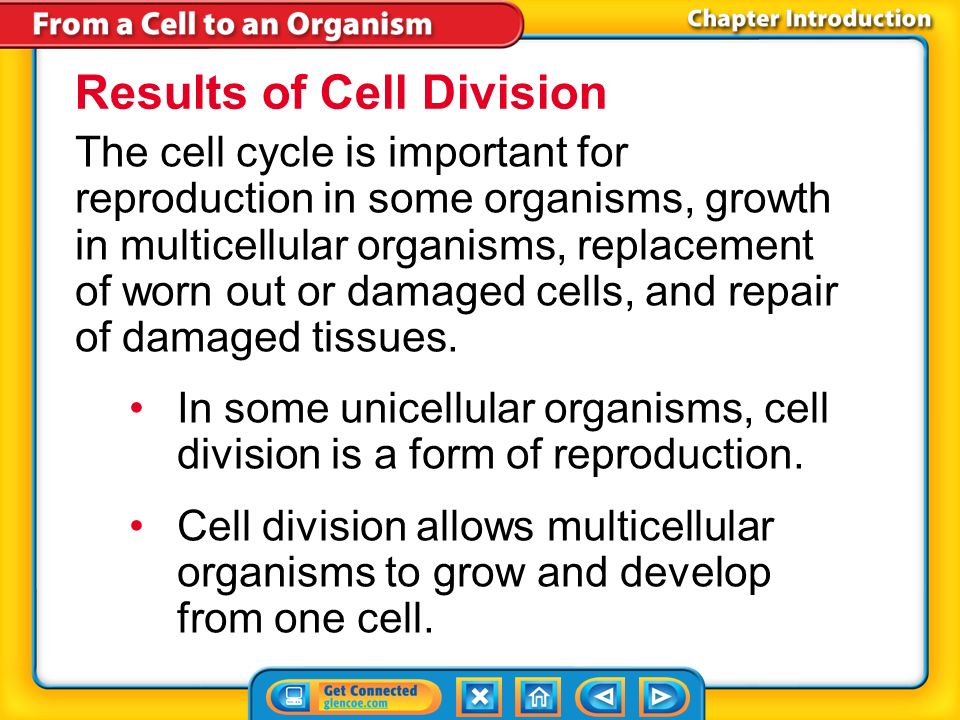 From a Cell to an Organism

Chapter Introduction

Results of Cell Division

The cell cycle is important for reproduction in some organisms, growth in multicellular organisms, replacement of worn out or damaged cells, and repair of damaged tissues.

• In some unicellular organisms, cell division is a form of reproduction.

• Cell division allows multicellular organisms to grow and develop from one cell.

Get Connected
glencoe.com